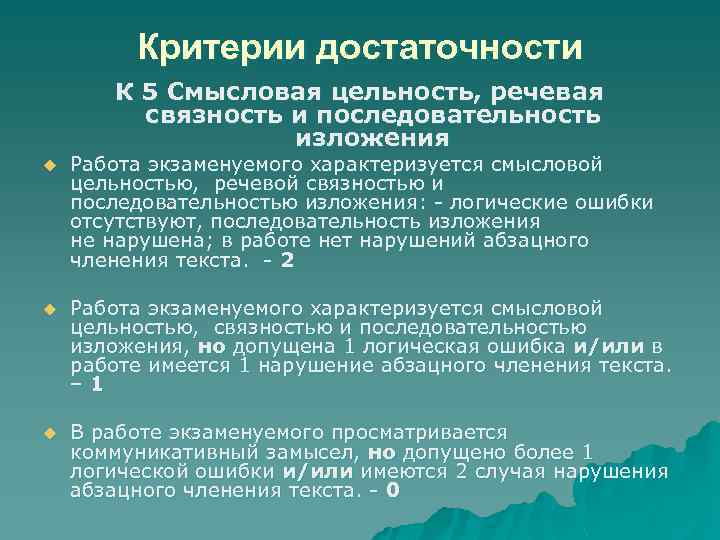 Критерии достаточности

К 5 Смысловая цельность, речевая связность и последовательность изложения

Работа экзаменуемого характеризуется смысловой цельностью, речевой связностью и последовательностью изложения: - логические ошибки отсутствуют, последовательность изложения не нарушена; в работе нет нарушений абзацного членения текста. - 2

Работа экзаменуемого характеризуется смысловой цельностью, связностью и последовательностью изложения, но допущена 1 логическая ошибка и/или в работе имеется 1 нарушение абзацного членения текста. – 1

В работе экзаменуемого просматривается коммуникативный замысел, но допущено более 1 логической ошибки и/или имеются 2 случая нарушения абзацного членения текста. - 0